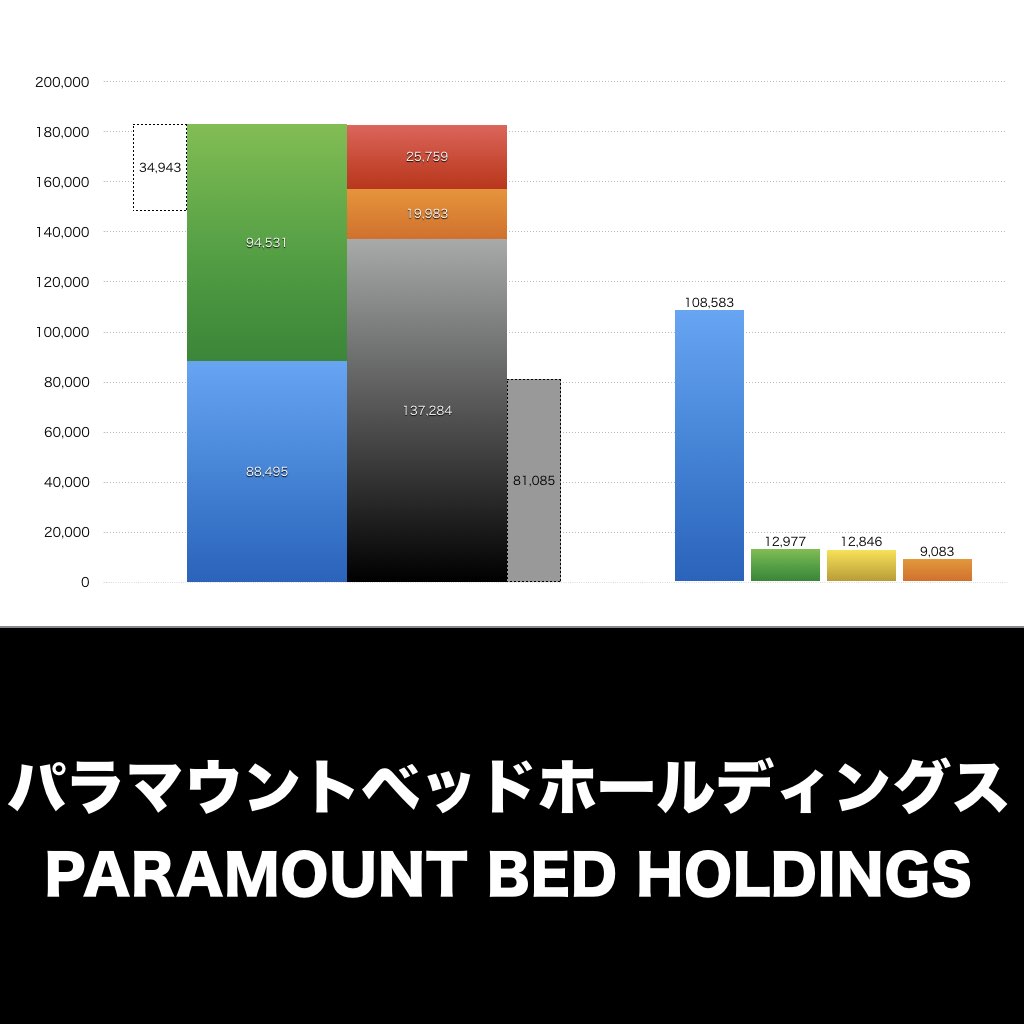 200,000
180,000
160,000
140,000
120,000
100,000
80,000
60,000
40,000
20,000
0

34,943
94,531
88,495
25,759
19,983
137,284
81,085
108,583
12,977
12,846
9,083

パラマウントベッドホールディングス
PARAMOUNT BED HOLDINGS